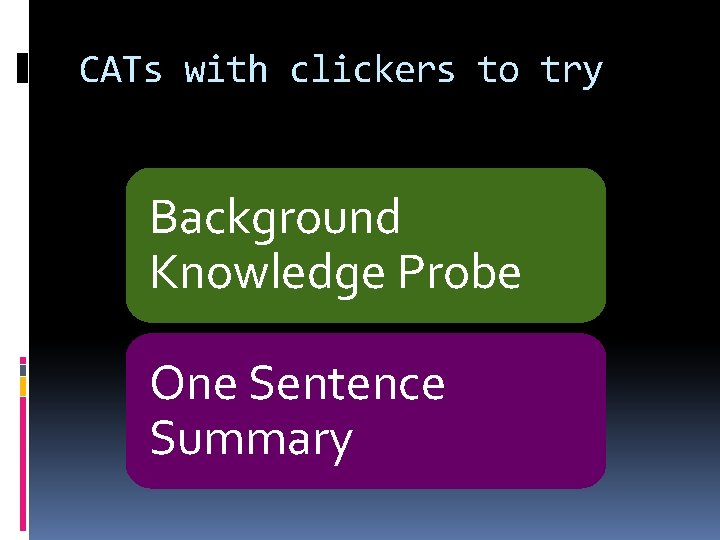 CATs with clickers to try

Background Knowledge Probe

One Sentence Summary